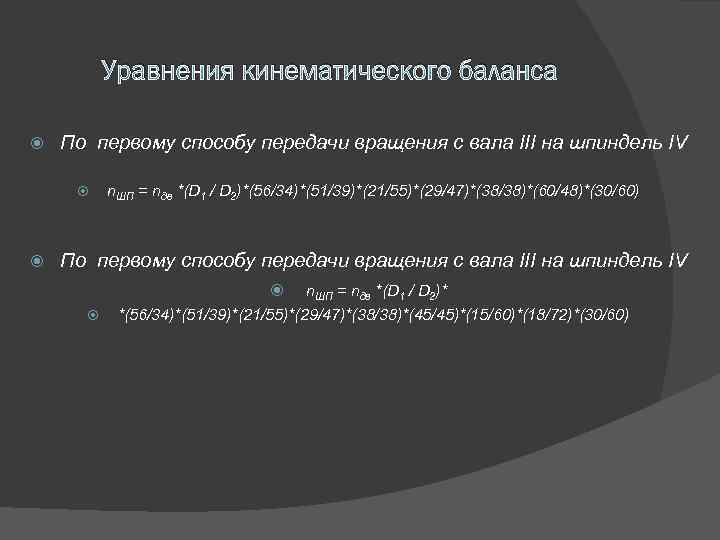 Уравнения кинематического баланса

По первому способу передачи вращения с вала III на шпиндель IV

$n_{шп} = n_{дв} *(D_1 / D_2)*(56/34)*(51/39)*(21/55)*(29/47)*(38/38)*(60/48)*(30/60)$

По первому способу передачи вращения с вала III на шпиндель IV

$n_{шп} = n_{дв} *(D_1 / D_2)*$

$*(56/34)*(51/39)*(21/55)*(29/47)*(38/38)*(45/45)*(15/60)*(18/72)*(30/60)$